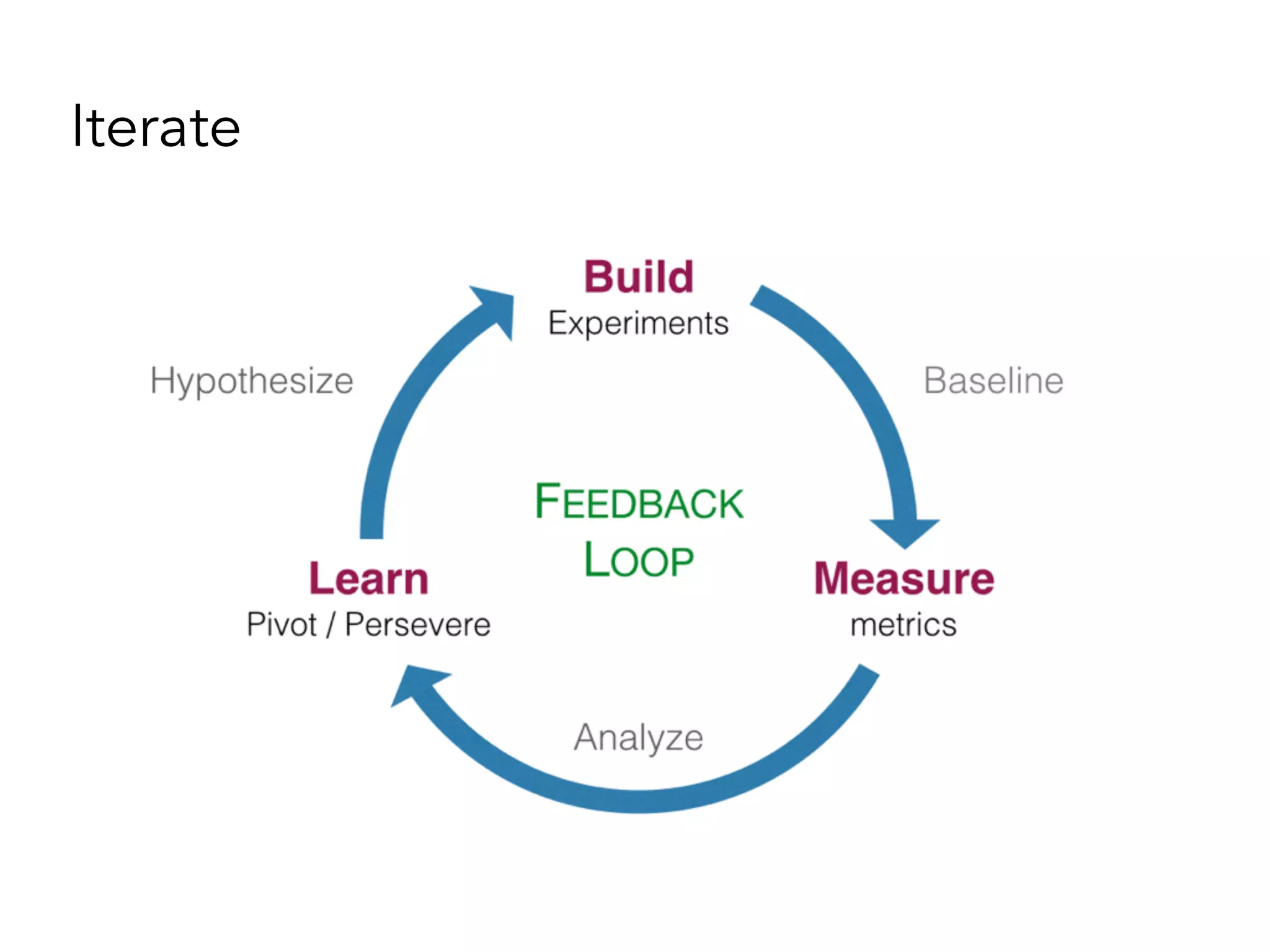 Iterate

Build
Experiments

Hypothesize

Baseline

FEEDBACK
LOOP

Learn
Pivot / Persevere

Measure
metrics

Analyze